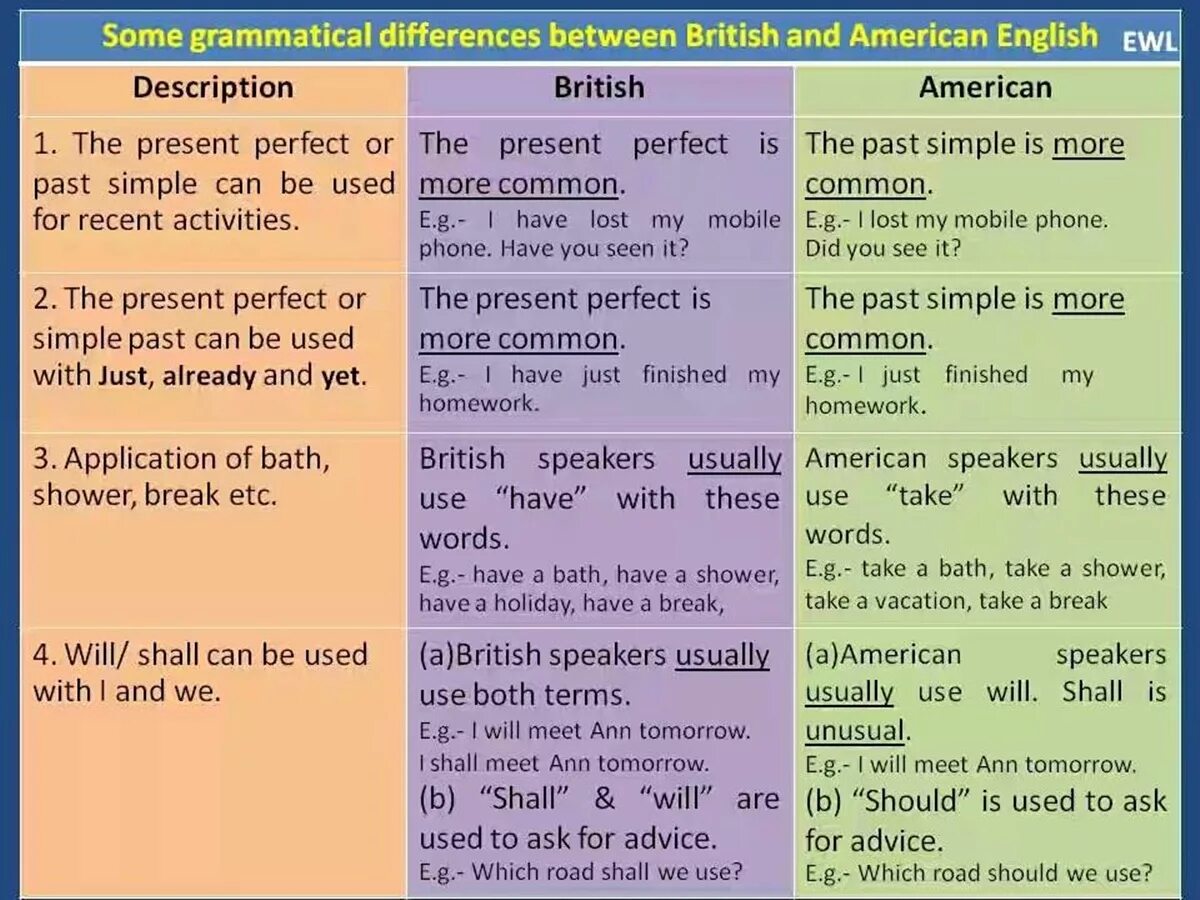 Some grammatical differences between British and American English EWL

| Description | British | American |
|---|---|---|
| 1. The present perfect or past simple can be used for recent activities. | The present perfect is more common. E.g.- I have lost my mobile phone. Have you seen it? | The past simple is more common. E.g.- I lost my mobile phone. Did you see it? |
| 2. The present perfect or simple past can be used with Just, already and yet. | The present perfect is more common. E.g.- I have just finished my homework. | The past simple is more common. E.g.- I just finished my homework. |
| 3. Application of bath, shower, break etc. | British speakers usually use "have" with these words. E.g.- have a bath, have a shower, have a holiday, have a break, | American speakers usually use "take" with these words. E.g.- take a bath, take a shower, take a vacation, take a break |
| 4. Will/ shall can be used with I and we. | (a)British speakers usually use both terms. E.g.- I will meet Ann tomorrow. I shall meet Ann tomorrow. (b) "Shall" & "will" are used to ask for advice. E.g.- Which road shall we use? | (a)American speakers usually use will. Shall is unusual. E.g.- I will meet Ann tomorrow. (b) "Should" is used to ask for advice. E.g.- Which road should we use? |